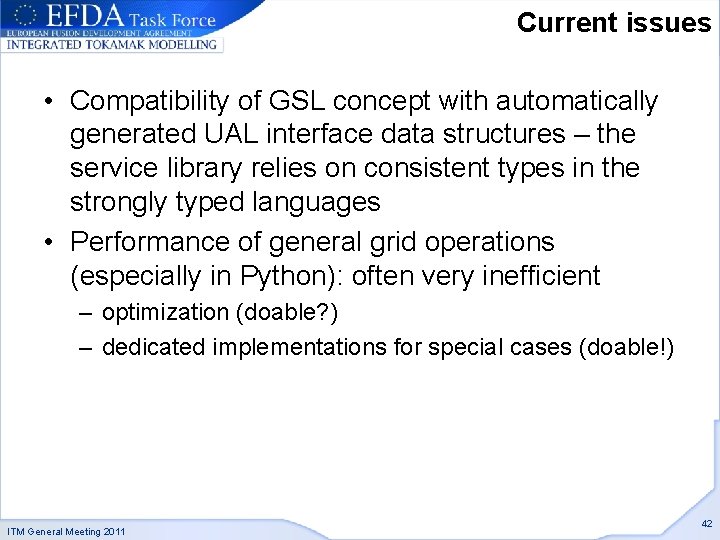 EFDA Task Force
EUROPEAN FUSION DEVELOPMENT AGREEMENT
INTEGRATED TOKAMAK MODELLING

Current issues

• Compatibility of GSL concept with automatically generated UAL interface data structures – the service library relies on consistent types in the strongly typed languages
• Performance of general grid operations (especially in Python): often very inefficient
– optimization (doable?)
– dedicated implementations for special cases (doable!)

ITM General Meeting 2011

42